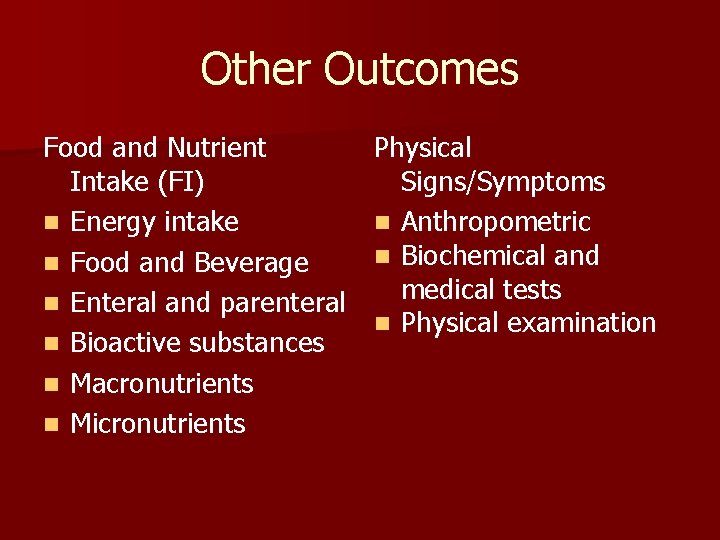 Other Outcomes

Food and Nutrient Intake (FI)
- Energy intake
- Food and Beverage
- Enteral and parenteral
- Bioactive substances
- Macronutrients
- Micronutrients

Physical Signs/Symptoms
- Anthropometric
- Biochemical and medical tests
- Physical examination